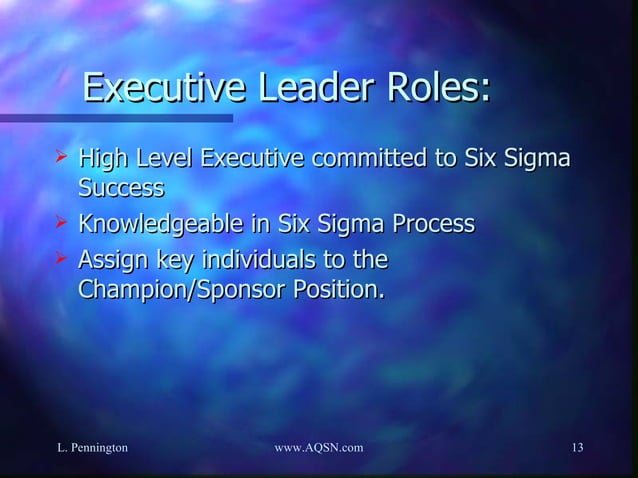 Executive Leader Roles:

➢ High Level Executive committed to Six Sigma Success
➢ Knowledgeable in Six Sigma Process
➢ Assign key individuals to the Champion/Sponsor Position.

L. Pennington www.AQSN.com 13